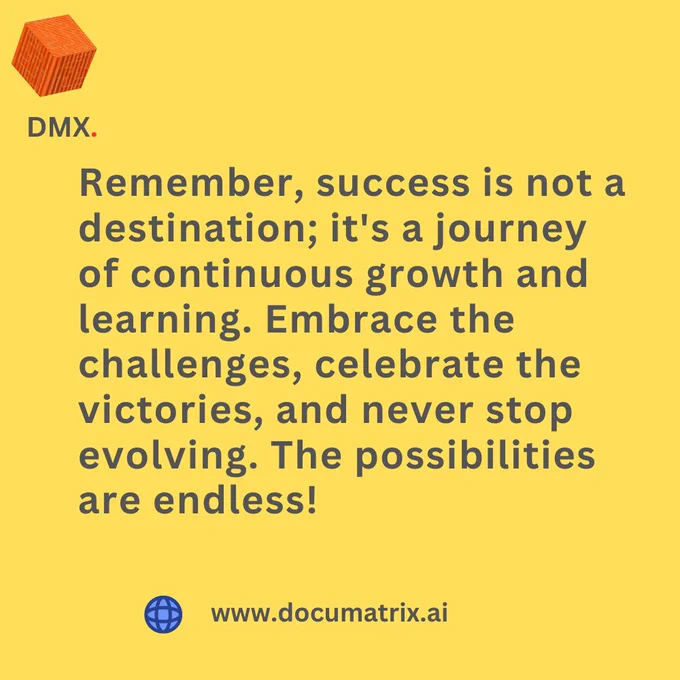 DMX.

Remember, success is not a destination; it's a journey of continuous growth and learning. Embrace the challenges, celebrate the victories, and never stop evolving. The possibilities are endless!

www.documatrix.ai